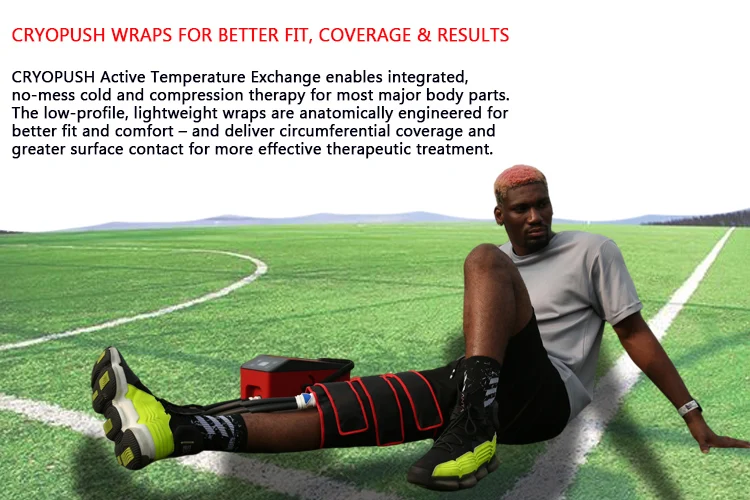 CRYOPUSH WRAPS FOR BETTER FIT, COVERAGE & RESULTS

CRYOPUSH Active Temperature Exchange enables integrated, no-mess cold and compression therapy for most major body parts. The low-profile, lightweight wraps are anatomically engineered for better fit and comfort – and deliver circumferential coverage and greater surface contact for more effective therapeutic treatment.